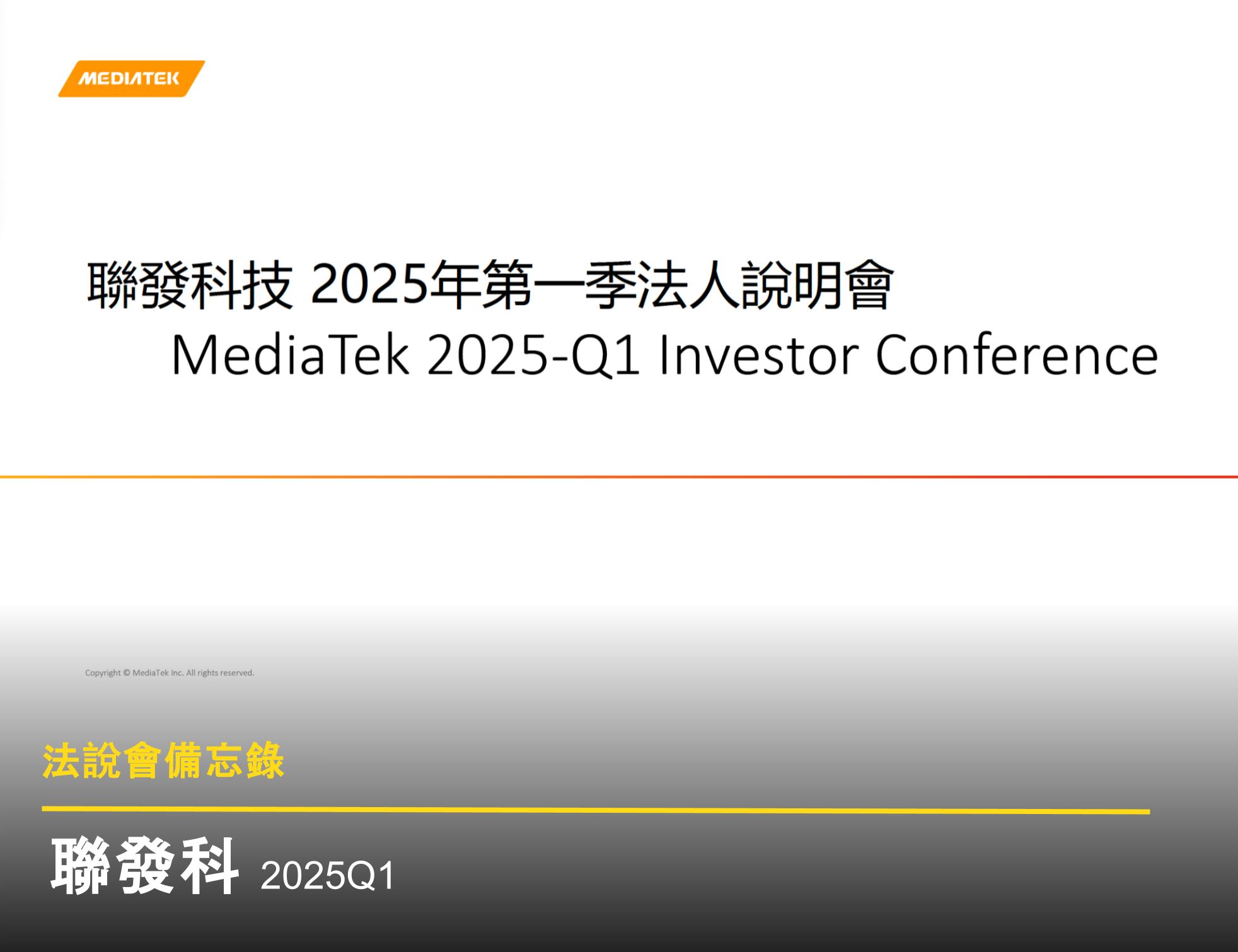 MEDIATEK

聯發科技 2025年第一季法人說明會
MediaTek 2025-Q1 Investor Conference

Copyright © MediaTek Inc. All rights reserved.

法說會備忘錄

聯發科 2025Q1